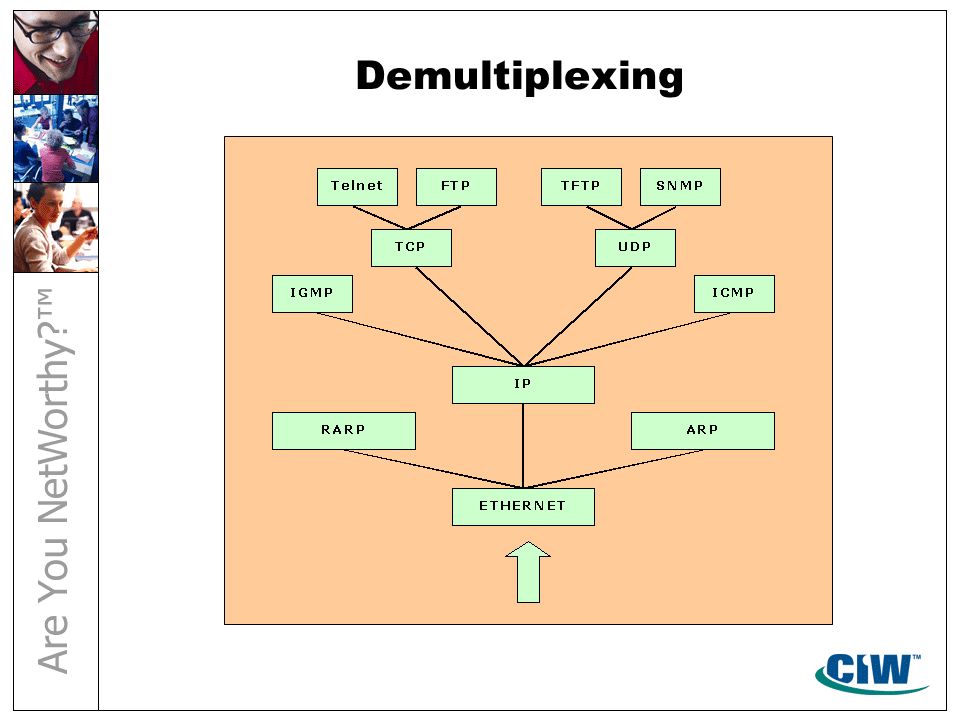 Are You NetWorthy?™

Demultiplexing

Telnet
FTP
TFTP
SNMP
TCP
UDP
IGMP
ICMP
IP
RARP
ARP
ETHERNET

CIW™